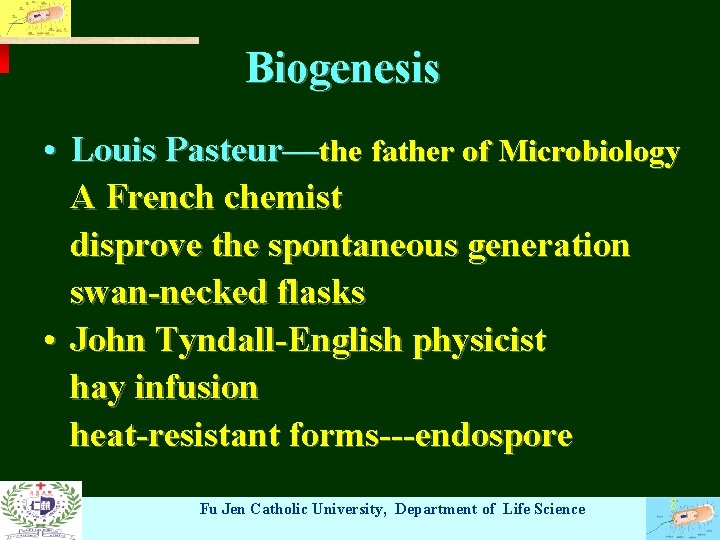 Biogenesis

• Louis Pasteur—the father of Microbiology
A French chemist
disprove the spontaneous generation
swan-necked flasks
• John Tyndall-English physicist
hay infusion
heat-resistant forms---endospore

Fu Jen Catholic University, Department of Life Science